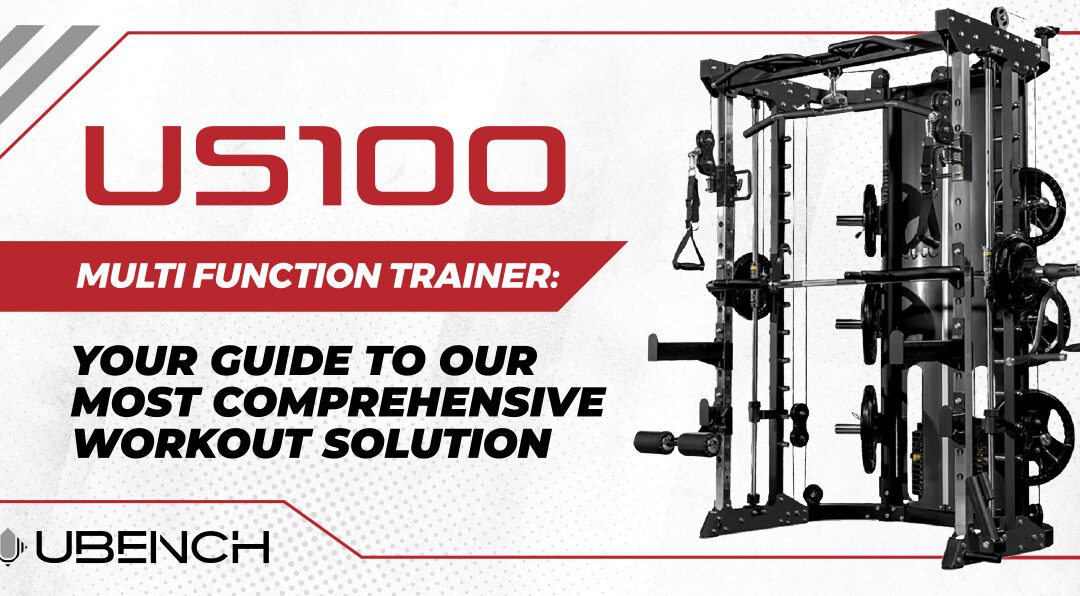 US100

MULTI FUNCTION TRAINER:

YOUR GUIDE TO OUR MOST COMPREHENSIVE WORKOUT SOLUTION

UBENCH